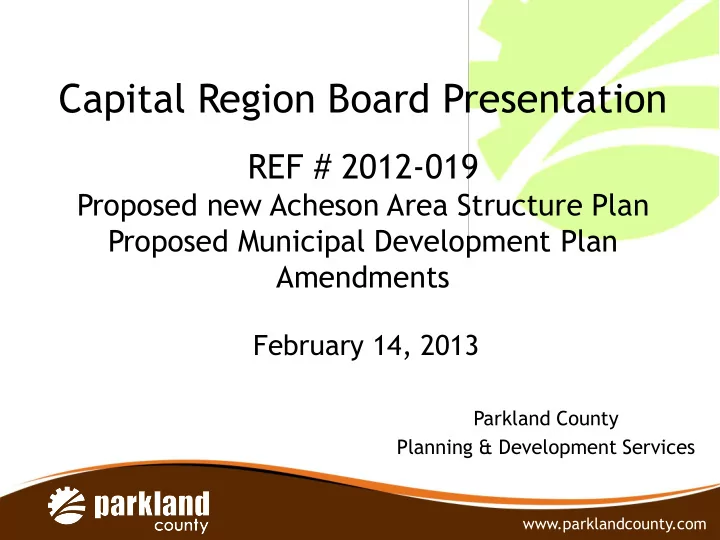 Capital Region Board Presentation

REF # 2012-019
Proposed new Acheson Area Structure Plan
Proposed Municipal Development Plan Amendments

February 14, 2013

Parkland County
Planning & Development Services

parkland
county

www.parklandcounty.com